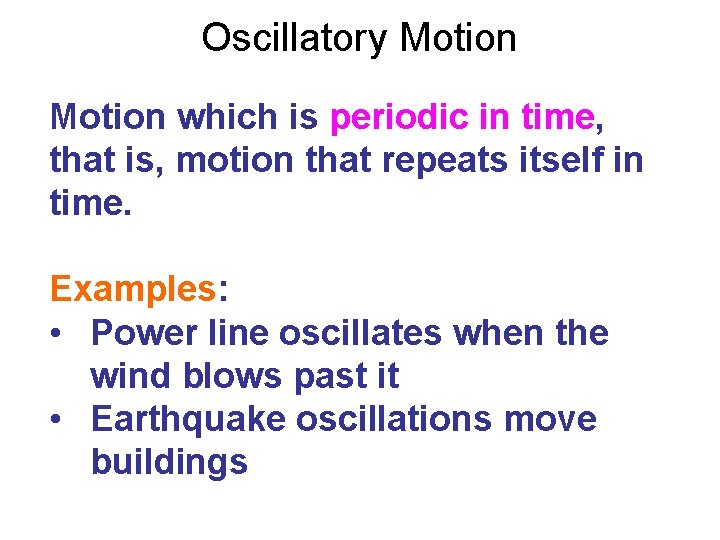 Oscillatory Motion

Motion which is periodic in time, that is, motion that repeats itself in time.

Examples:
• Power line oscillates when the wind blows past it
• Earthquake oscillations move buildings